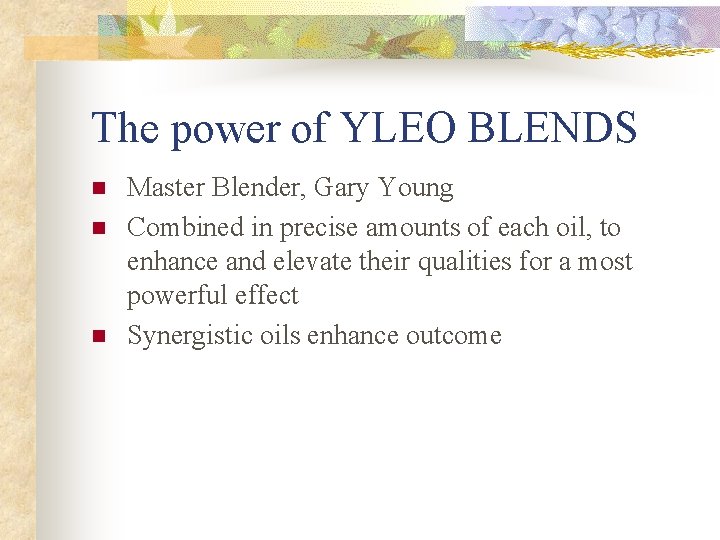 The power of YLEO BLENDS

- Master Blender, Gary Young
- Combined in precise amounts of each oil, to enhance and elevate their qualities for a most powerful effect
- Synergistic oils enhance outcome